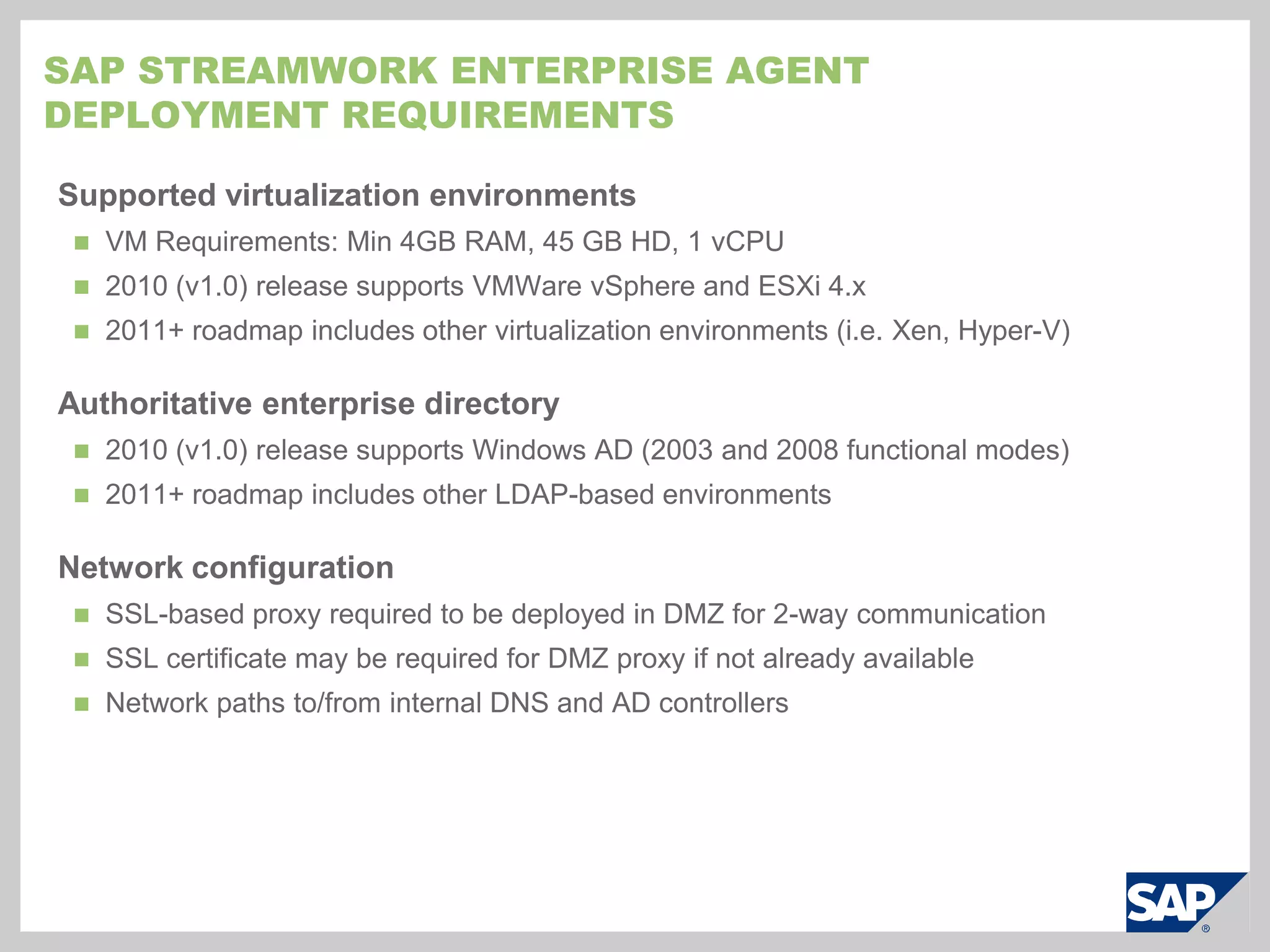 SAP STREAMWORK ENTERPRISE AGENT DEPLOYMENT REQUIREMENTS

Supported virtualization environments

- VM Requirements: Min 4GB RAM, 45 GB HD, 1 vCPU
- 2010 (v1.0) release supports VMWare vSphere and ESXi 4.x
- 2011+ roadmap includes other virtualization environments (i.e. Xen, Hyper-V)

Authoritative enterprise directory

- 2010 (v1.0) release supports Windows AD (2003 and 2008 functional modes)
- 2011+ roadmap includes other LDAP-based environments

Network configuration

- SSL-based proxy required to be deployed in DMZ for 2-way communication
- SSL certificate may be required for DMZ proxy if not already available
- Network paths to/from internal DNS and AD controllers

SAP®